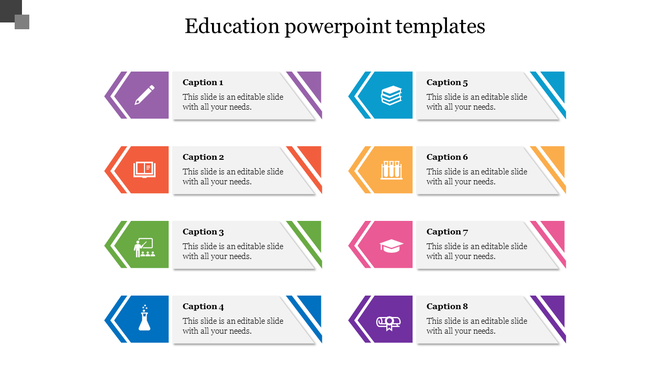 Education powerpoint templates

Caption 1
This slide is an editable slide with all your needs.

Caption 2
This slide is an editable slide with all your needs.

Caption 3
This slide is an editable slide with all your needs.

Caption 4
This slide is an editable slide with all your needs.

Caption 5
This slide is an editable slide with all your needs.

Caption 6
This slide is an editable slide with all your needs.

Caption 7
This slide is an editable slide with all your needs.

Caption 8
This slide is an editable slide with all your needs.